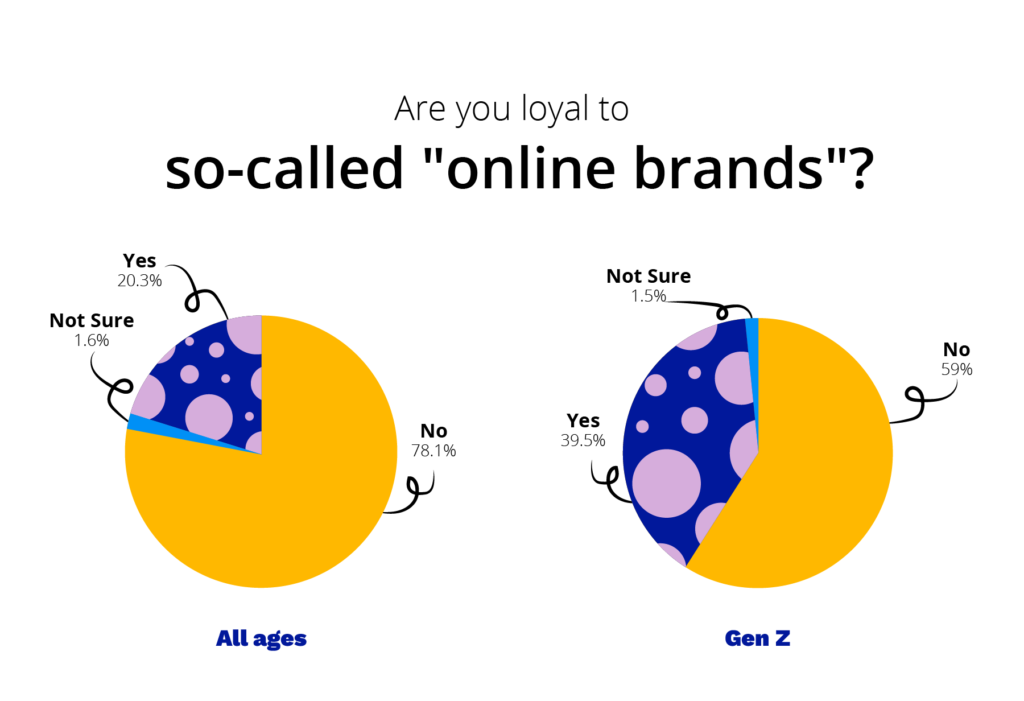 Are you loyal to
so-called "online brands"?

Yes
20.3%

Not Sure
1.6%

No
78.1%

All ages

Not Sure
1.5%

No
59%

Yes
39.5%

Gen Z